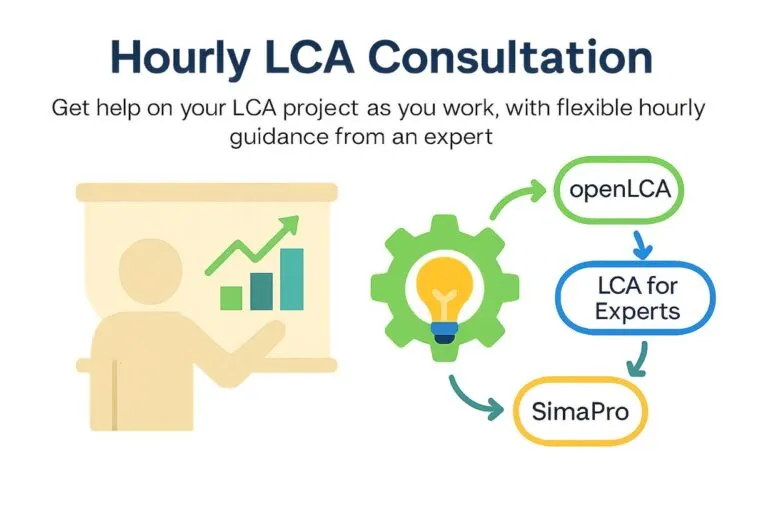 Hourly LCA Consultation

Get help on your LCA project as you work, with flexible hourly guidance from an expert

openLCA

LCA for Experts

SimaPro